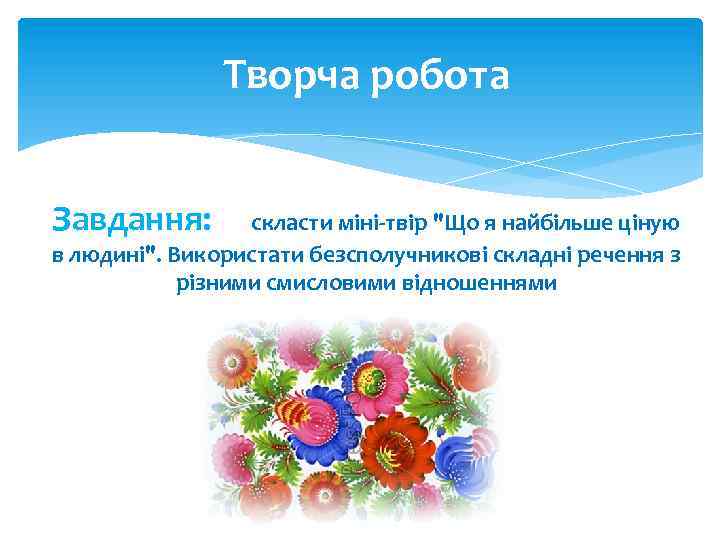 Творча робота

Завдання: скласти міні-твір "Що я найбільше ціную в людині". Використати безсполучникові складні речення з різними смисловими відношеннями